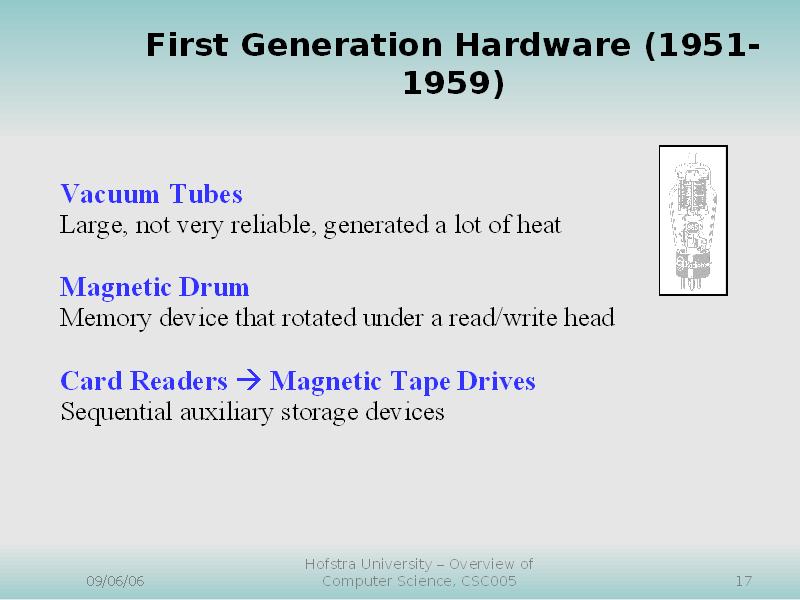 First Generation Hardware (1951-1959)

Vacuum Tubes
Large, not very reliable, generated a lot of heat

Magnetic Drum
Memory device that rotated under a read/write head

Card Readers → Magnetic Tape Drives
Sequential auxiliary storage devices

09/06/06

Hofstra University – Overview of Computer Science, CSC005

17